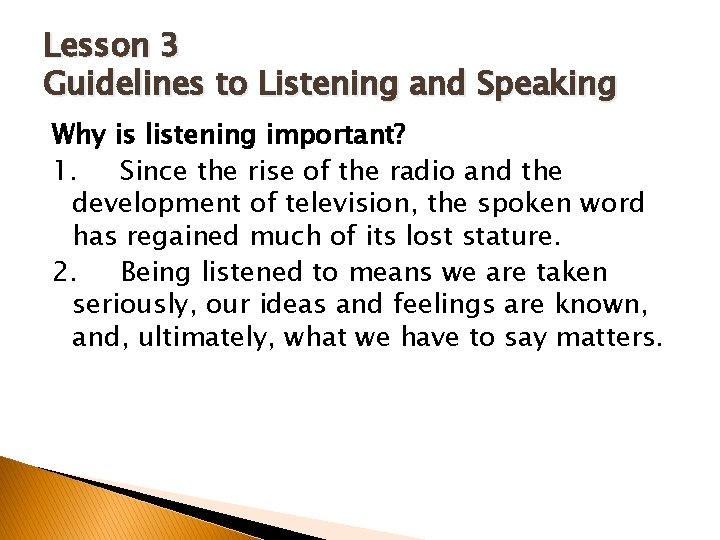 Lesson 3
Guidelines to Listening and Speaking

Why is listening important?

1. Since the rise of the radio and the development of television, the spoken word has regained much of its lost stature.

2. Being listened to means we are taken seriously, our ideas and feelings are known, and, ultimately, what we have to say matters.